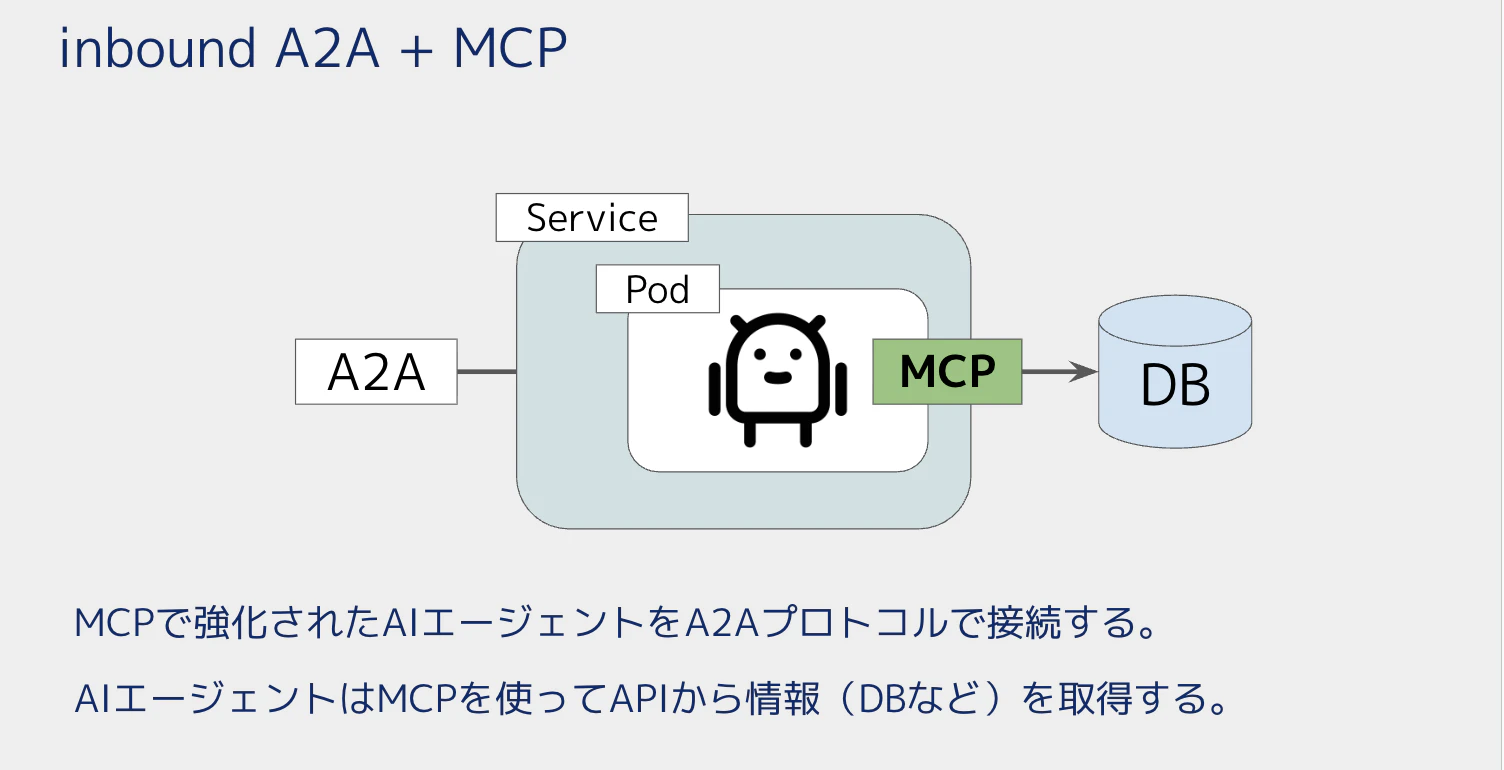 inbound A2A + MCP

Service

Pod

A2A

MCP

DB

MCPで強化されたAIエージェントをA2Aプロトコルで接続する。

AIエージェントはMCPを使ってAPIから情報（DBなど）を取得する。